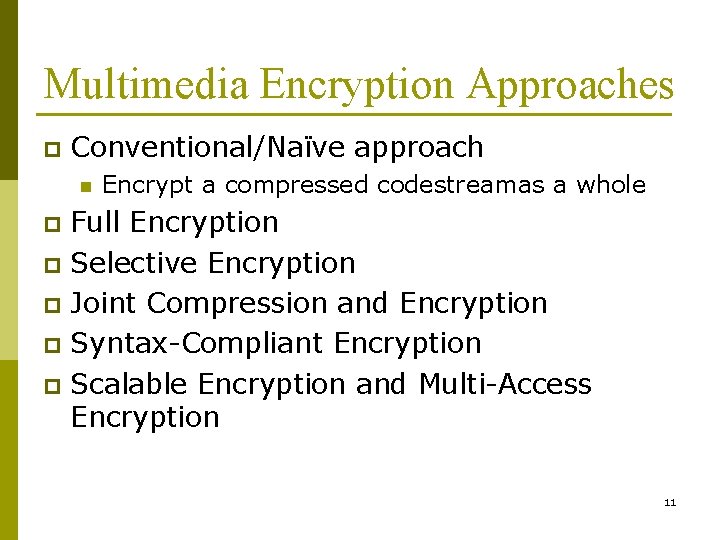 Multimedia Encryption Approaches

Conventional/Naïve approach

Encrypt a compressed codestreamas a whole

Full Encryption

Selective Encryption

Joint Compression and Encryption

Syntax-Compliant Encryption

Scalable Encryption and Multi-Access Encryption

11